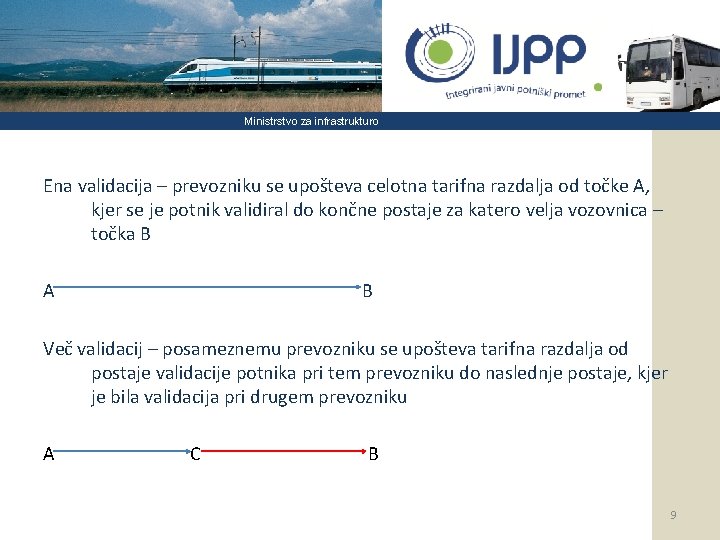 IJPP

Integrirani javni potniški promet

Ministrstvo za infrastrukturo

Ena validacija – prevozniku se upošteva celotna tarifna razdalja od točke A, kjer se je potnik validiral do končne postaje za katero velja vozovnica – točka B

A B

Več validacij – posameznemu prevozniku se upošteva tarifna razdalja od postaje validacije potnika pri tem prevozniku do naslednje postaje, kjer je bila validacija pri drugem prevozniku

A C B

9